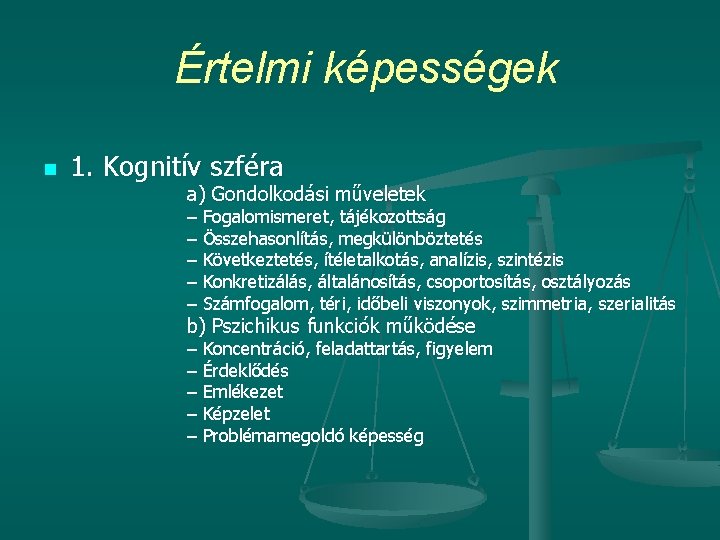 Értelmi képességek

1. Kognitív szféra

a) Gondolkodási műveletek
– Fogalomismeret, tájékozottság
– Összehasonlítás, megkülönböztetés
– Következtetés, ítéletalkotás, analízis, szintézis
– Konkretizálás, általánosítás, csoportosítás, osztályozás
– Számfogalom, téri, időbeli viszonyok, szimmetria, szerialitás

b) Pszichikus funkciók működése
– Koncentráció, feladattartás, figyelem
– Érdeklődés
– Emlékezet
– Képzelet
– Problémamegoldó képesség